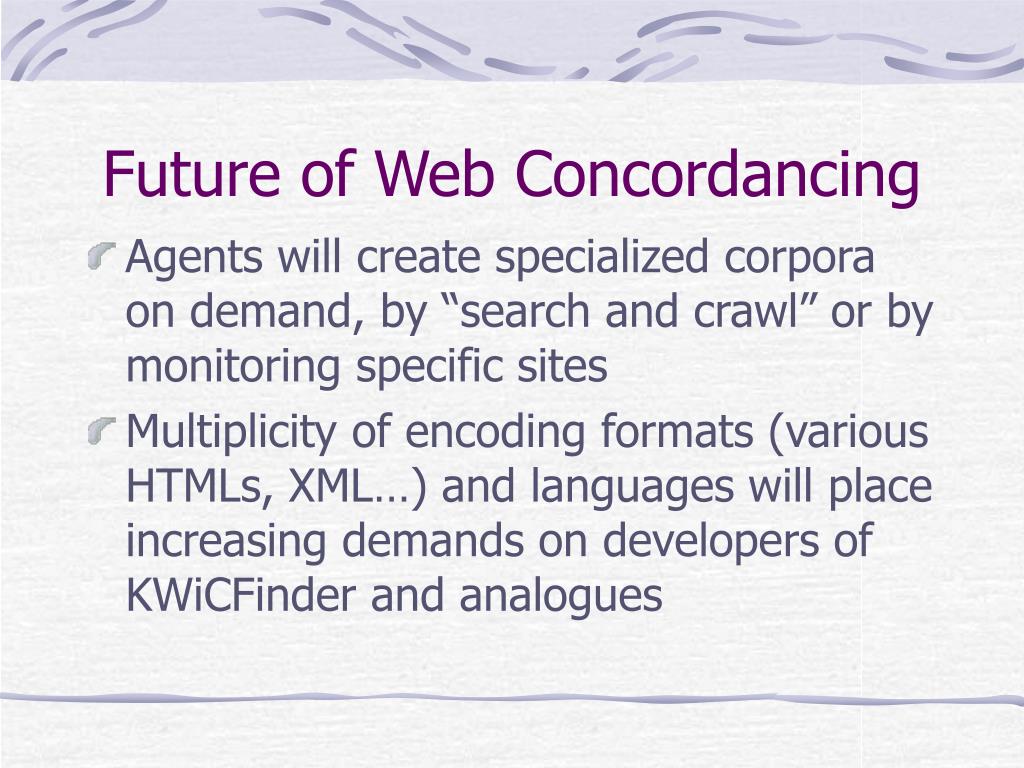 Future of Web Concordancing

Agents will create specialized corpora on demand, by “search and crawl” or by monitoring specific sites

Multiplicity of encoding formats (various HTMLs, XML…) and languages will place increasing demands on developers of KWiCFinder and analogues